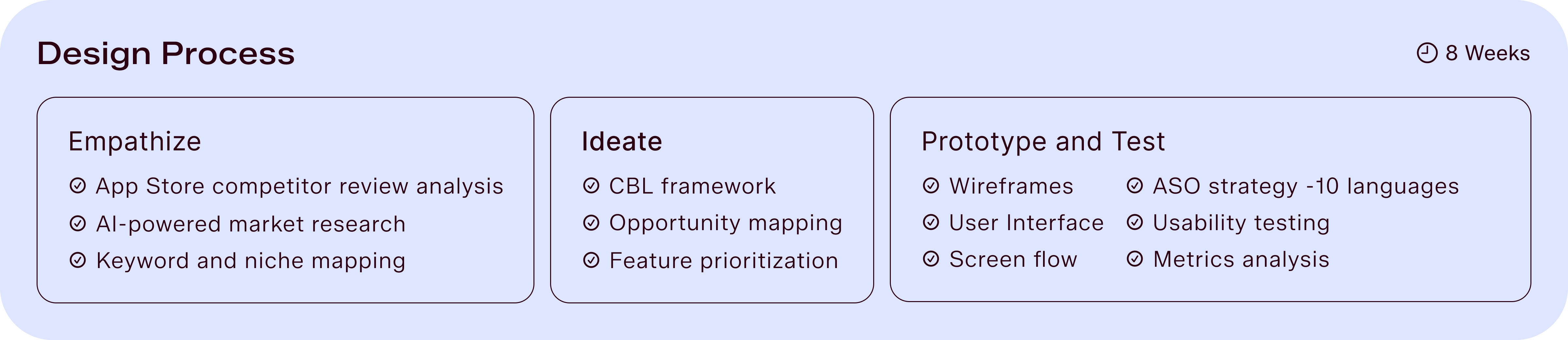 Design Process

8 Weeks

Empathize
App Store competitor review analysis
AI-powered market research
Keyword and niche mapping

Ideate
CBL framework
Opportunity mapping
Feature prioritization

Prototype and Test
Wireframes
User Interface
Screen flow
ASO strategy -10 languages
Usability testing
Metrics analysis